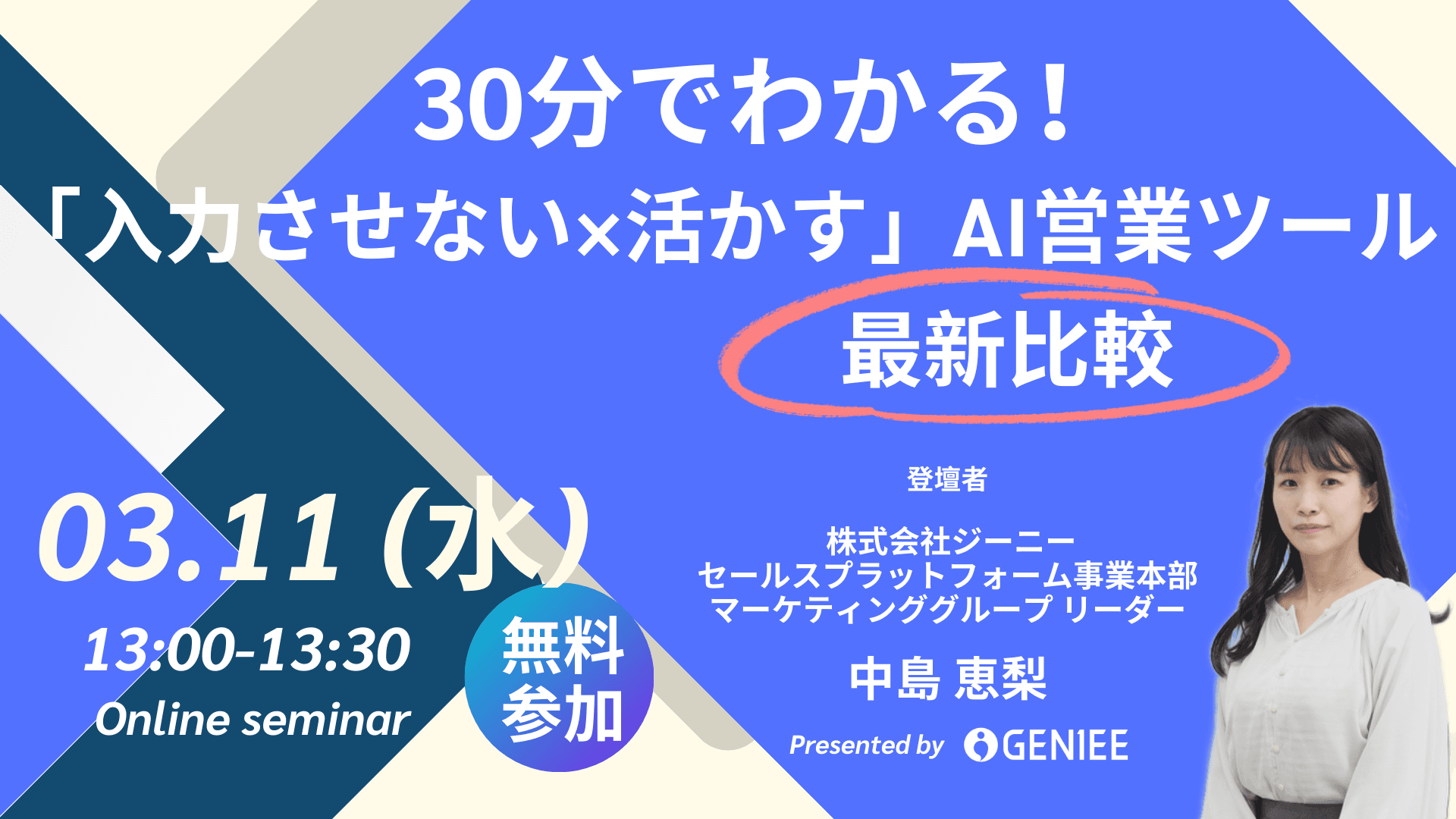 30分でわかる！
「入力させない×活かす」AI営業ツール
最新比較

03.11 (水)
13:00-13:30
Online seminar

無料参加

登壇者

株式会社ジーニー
セールスプラットフォーム事業本部
マーケティンググループ リーダー

中島 恵梨

Presented by GENIEE